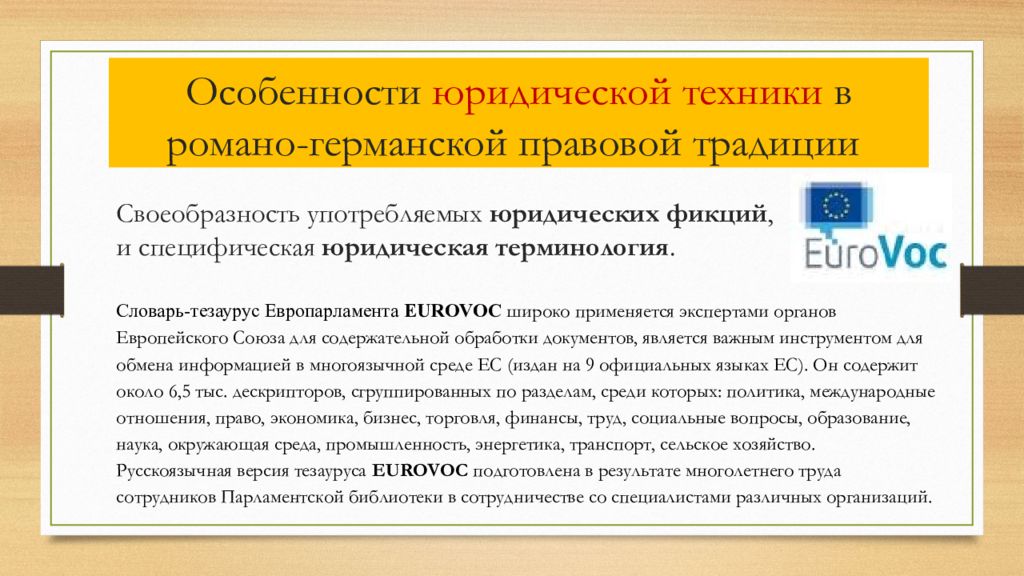 Особенности юридической техники в романо-германской правовой традиции

Своеобразность употребляемых юридических фикций, и специфическая юридическая терминология.

EuroVoc

Словарь-тезаурус Европарламента EUROVOC широко применяется экспертами органов Европейского Союза для содержательной обработки документов, является важным инструментом для обмена информацией в многоязычной среде ЕС (издан на 9 официальных языках ЕС). Он содержит около 6,5 тыс. дескрипторов, сгруппированных по разделам, среди которых: политика, международные отношения, право, экономика, бизнес, торговля, финансы, труд, социальные вопросы, образование, наука, окружающая среда, промышленность, энергетика, транспорт, сельское хозяйство.
Русскоязычная версия тезауруса EUROVOC подготовлена в результате многолетнего труда сотрудников Парламентской библиотеки в сотрудничестве со специалистами различных организаций.